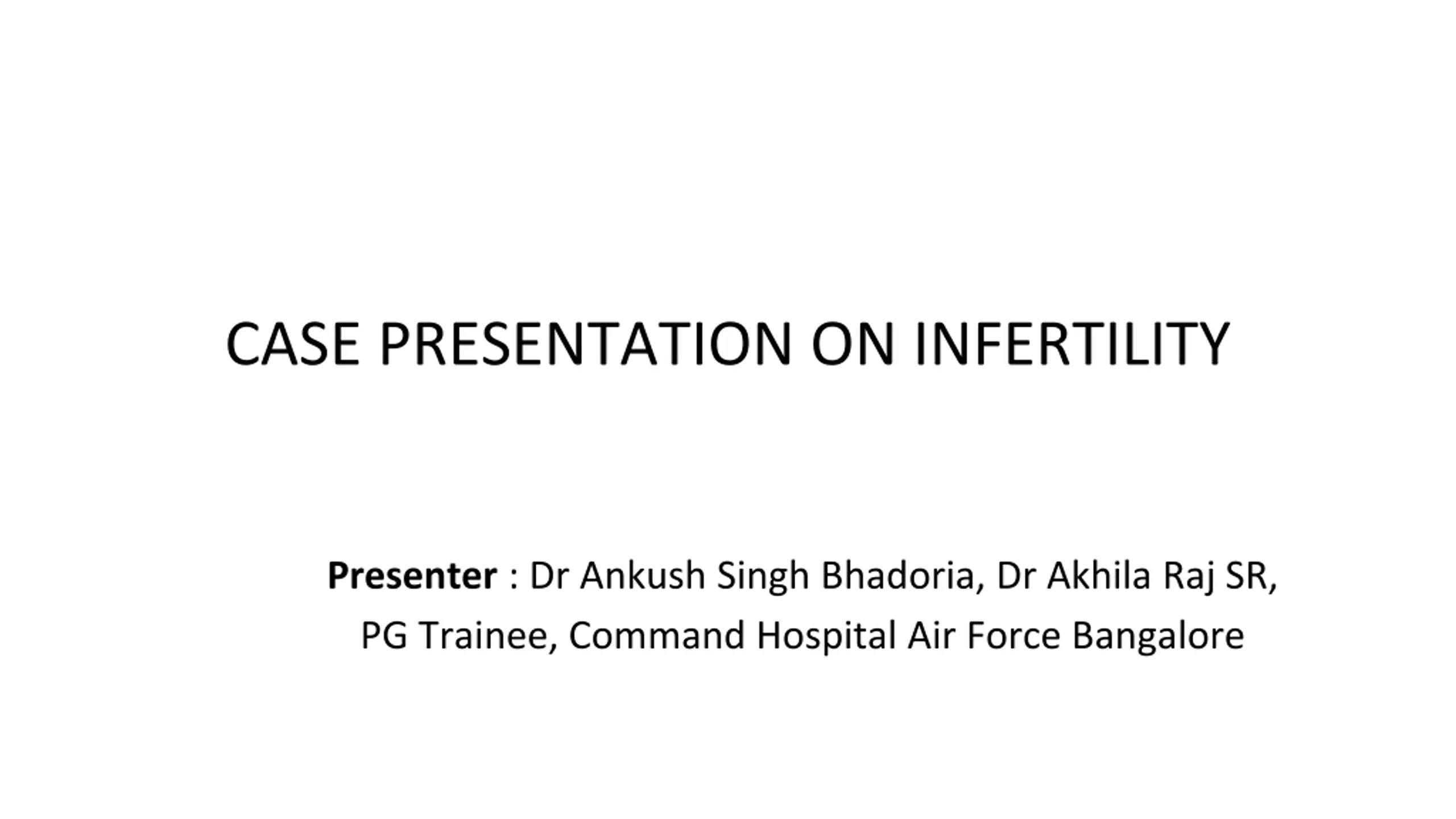 CASE PRESENTATION ON INFERTILITY

Presenter : Dr Ankush Singh Bhadoria, Dr Akhila Raj SR, PG Trainee, Command Hospital Air Force Bangalore